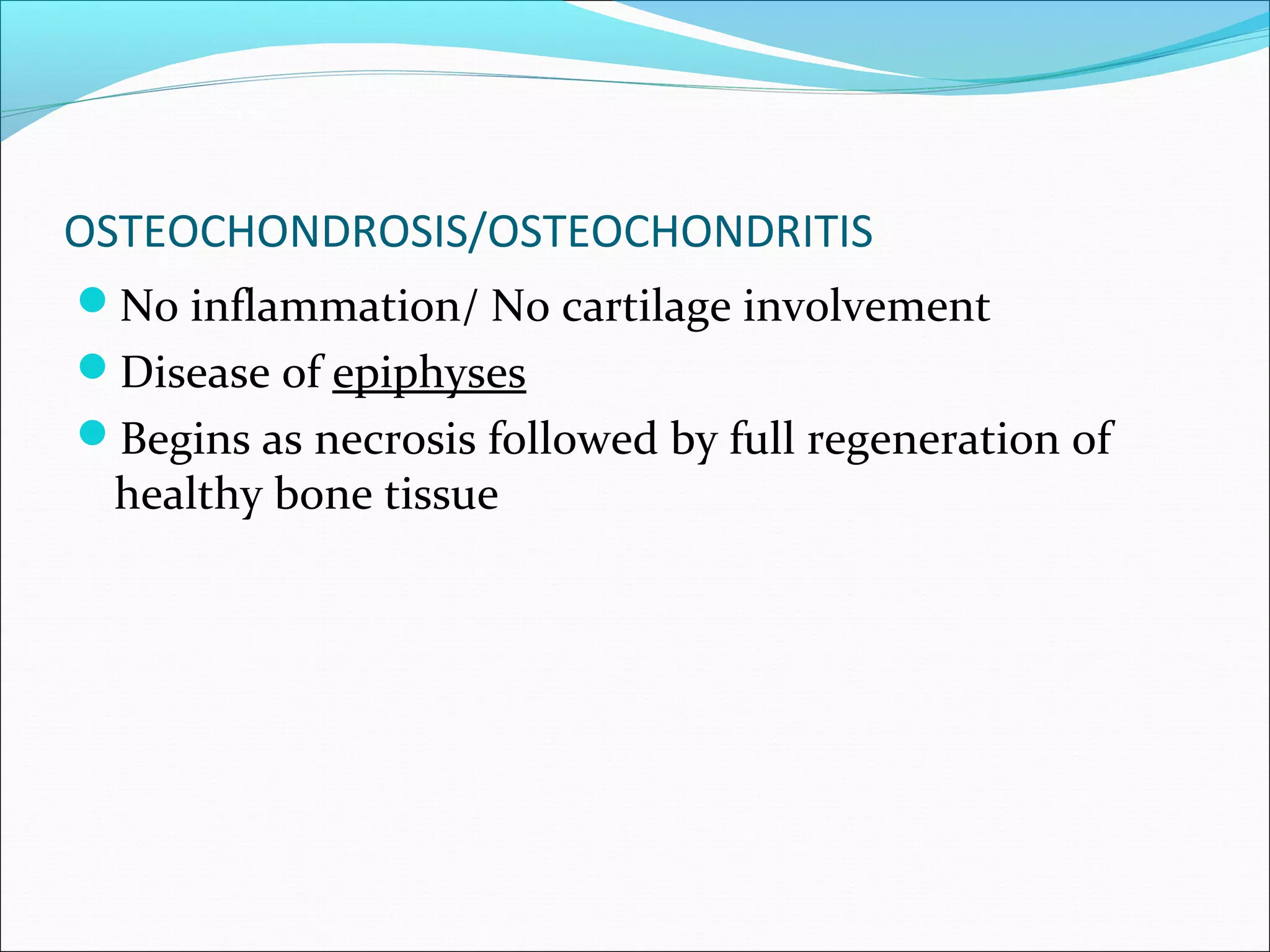 OSTEOCHONDROSIS/OSTEOCHONDRITIS

- No inflammation/ No cartilage involvement
- Disease of epiphyses
- Begins as necrosis followed by full regeneration of healthy bone tissue